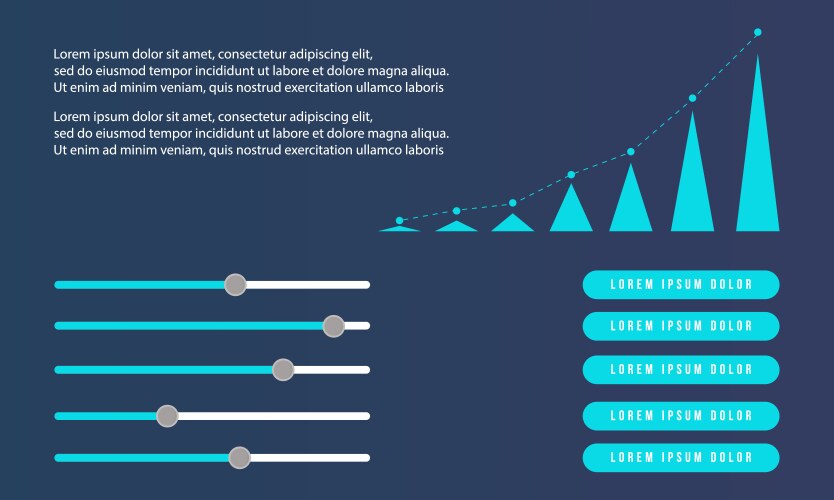 Lorem ipsum dolor sit amet, consectetur adipiscing elit, sed do eiusmod tempor incididunt ut labore et dolore magna aliqua. Ut enim ad minim veniam, quis nostrud exercitation ullamco laboris

Lorem ipsum dolor sit amet, consectetur adipiscing elit, sed do eiusmod tempor incididunt ut labore et dolore magna aliqua. Ut enim ad minim veniam, quis nostrud exercitation ullamco laboris

LOREM IPSUM DOLOR

LOREM IPSUM DOLOR

LOREM IPSUM DOLOR

LOREM IPSUM DOLOR

LOREM IPSUM DOLOR